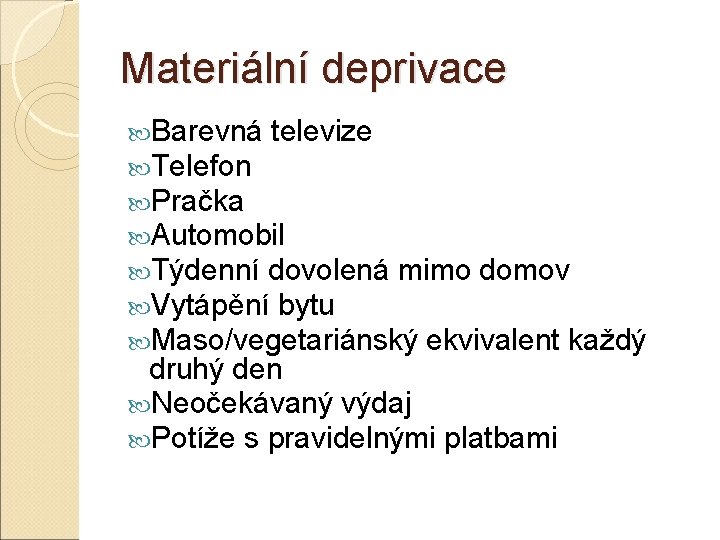 Materiální deprivace

Barevná televize
Telefon
Pračka
Automobil
Týdenní dovolená mimo domov
Vytápění bytu
Maso/vegetariánský ekvivalent každý druhý den
Neočekávaný výdaj
Potíže s pravidelnými platbami